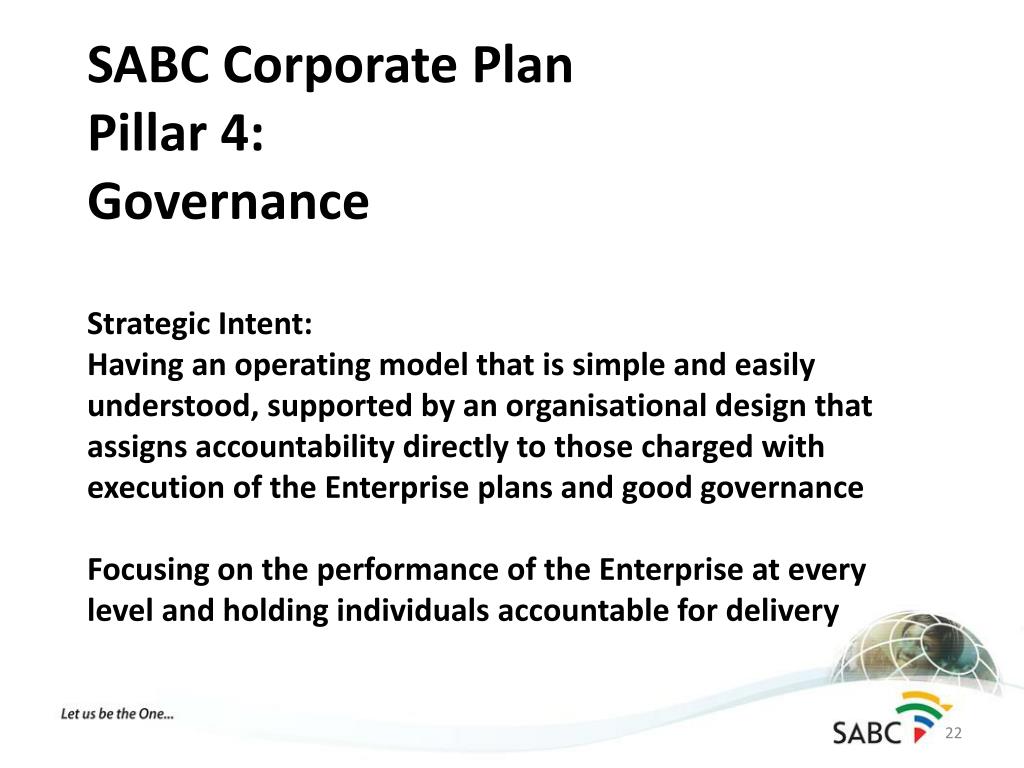 SABC Corporate Plan
Pillar 4:
Governance

Strategic Intent:
Having an operating model that is simple and easily understood, supported by an organisational design that assigns accountability directly to those charged with execution of the Enterprise plans and good governance

Focusing on the performance of the Enterprise at every level and holding individuals accountable for delivery

Let us be the One...

SABC

22